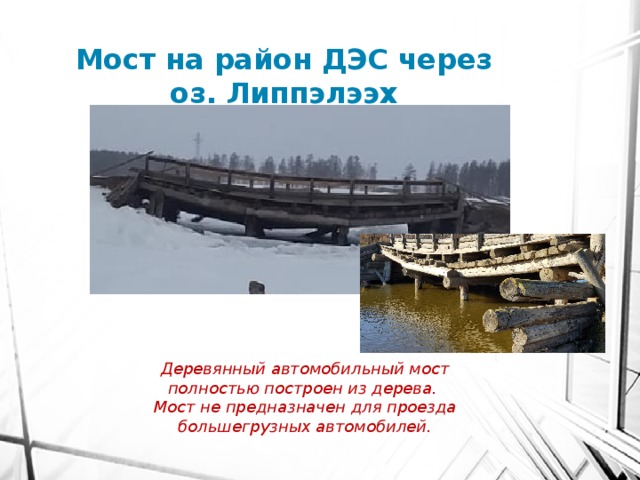 Мост на район ДЭС через оз. Липпэлээх

Деревянный автомобильный мост полностью построен из дерева. Мост не предназначен для проезда большегрузных автомобилей.